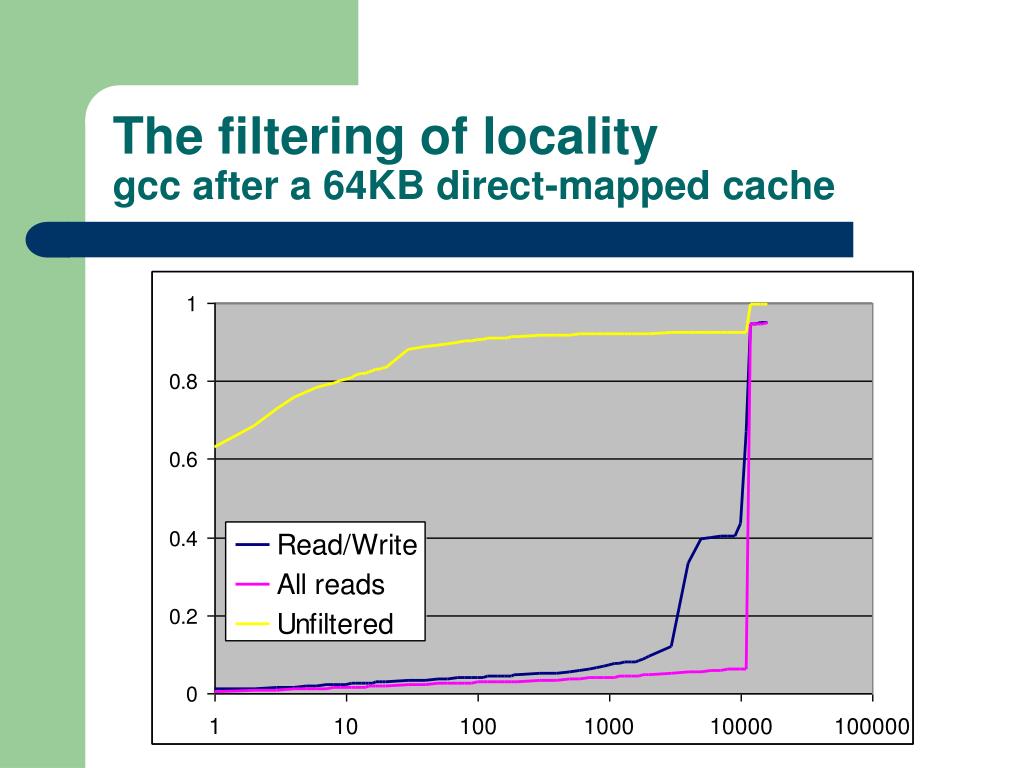 The filtering of locality
gcc after a 64KB direct-mapped cache

1
0.8
0.6
0.4
0.2
0

Read/Write
All reads
Unfiltered

1
10
100
1000
10000
100000